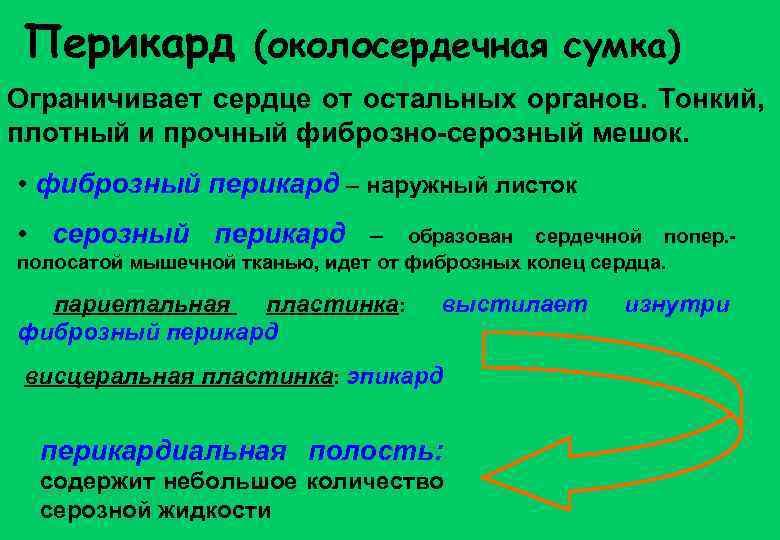 Перикард (околосердечная сумка)

Ограничивает сердце от остальных органов. Тонкий, плотный и прочный фиброзно-серозный мешок.

• фиброзный перикард – наружный листок

• серозный перикард – образован сердечной попер.-полосатой мышечной тканью, идет от фиброзных колец сердца.

париетальная пластинка: выстилает изнутри фиброзный перикард

висцеральная пластинка: эпикард

перикардиальная полость: содержит небольшое количество серозной жидкости